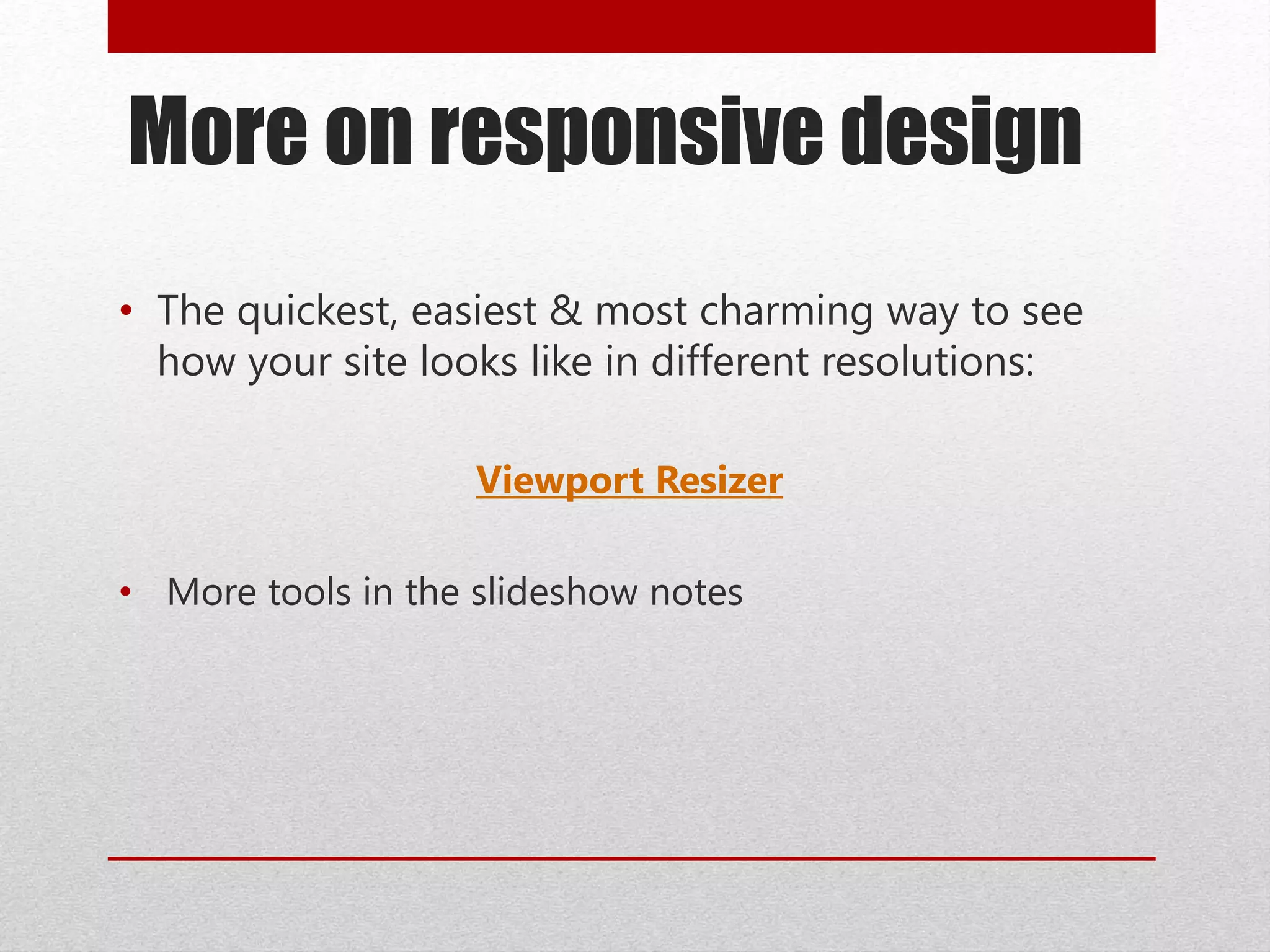 More on responsive design

• The quickest, easiest & most charming way to see how your site looks like in different resolutions:

Viewport Resizer

• More tools in the slideshow notes